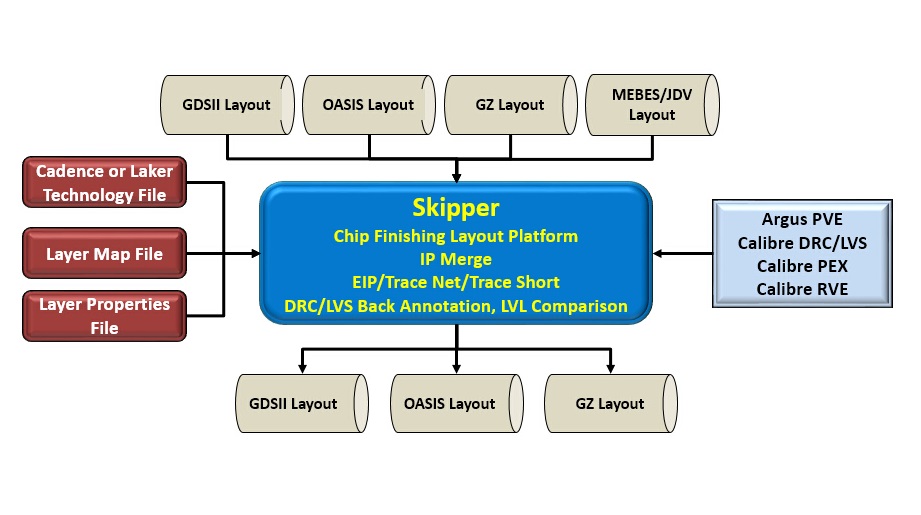 GDSII Layout

OASIS Layout

GZ Layout

MEBES/JDV Layout

Cadence or Laker Technology File

Layer Map File

Layer Properties File

Skipper

Chip Finishing Layout Platform

IP Merge

EIP/Trace Net/Trace Short

DRC/LVS Back Annotation, LVL Comparison

Argus PVE

Calibre DRC/LVS

Calibre PEX

Calibre RVE

GDSII Layout

OASIS Layout

GZ Layout